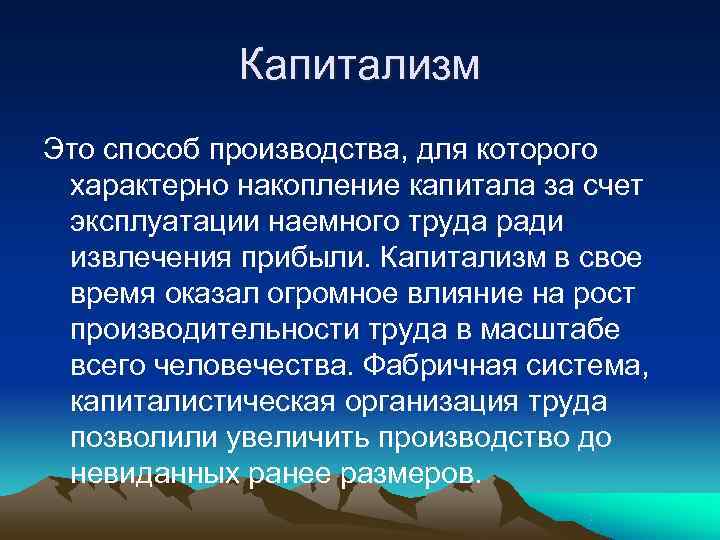 Капитализм

Это способ производства, для которого характерно накопление капитала за счет эксплуатации наемного труда ради извлечения прибыли. Капитализм в свое время оказал огромное влияние на рост производительности труда в масштабе всего человечества. Фабричная система, капиталистическая организация труда позволили увеличить производство до невиданных ранее размеров.